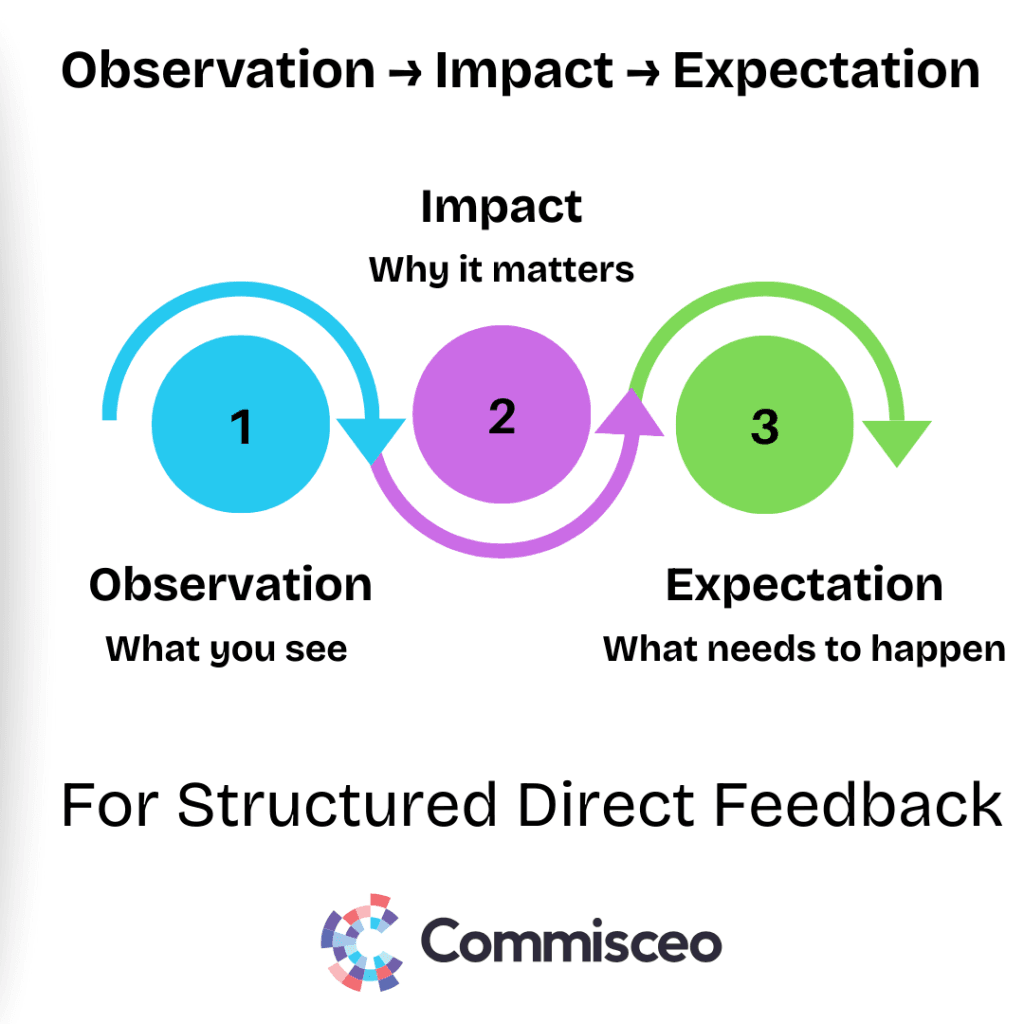 Observation → Impact → Expectation

Impact
Why it matters

1

2

3

Observation
What you see

Expectation
What needs to happen

For Structured Direct Feedback

Commisceo